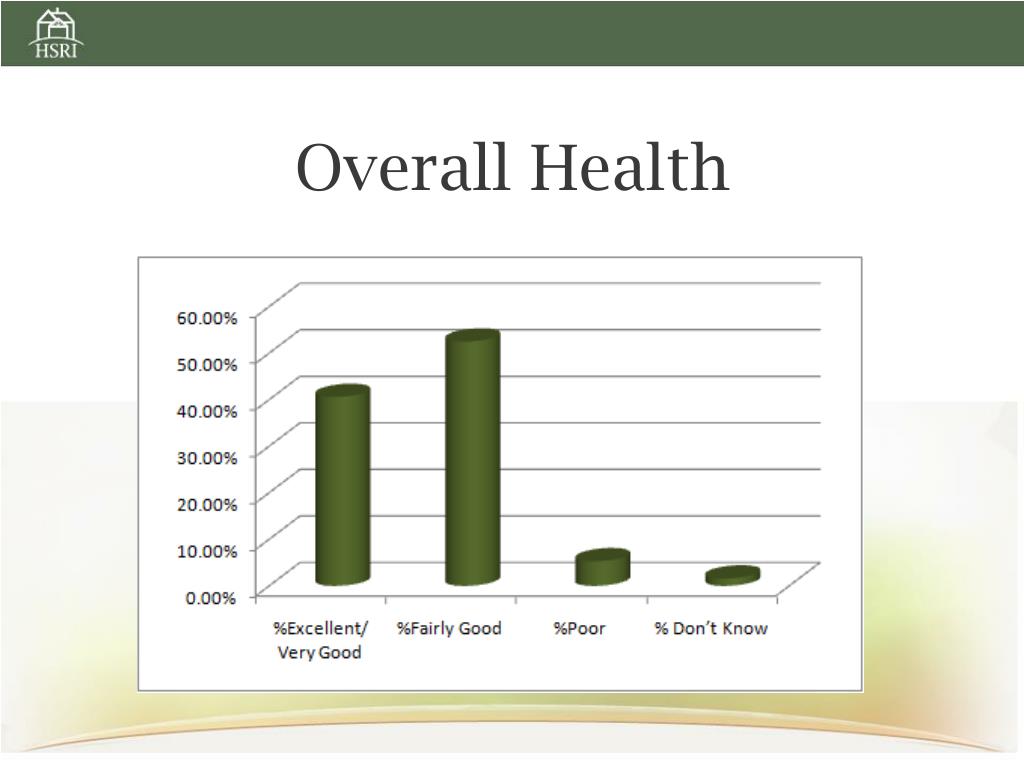 HSRI

Overall Health

60.00%
50.00%
40.00%
30.00%
20.00%
10.00%
0.00%

%Excellent/ Very Good
%Fairly Good
%Poor
% Don't Know